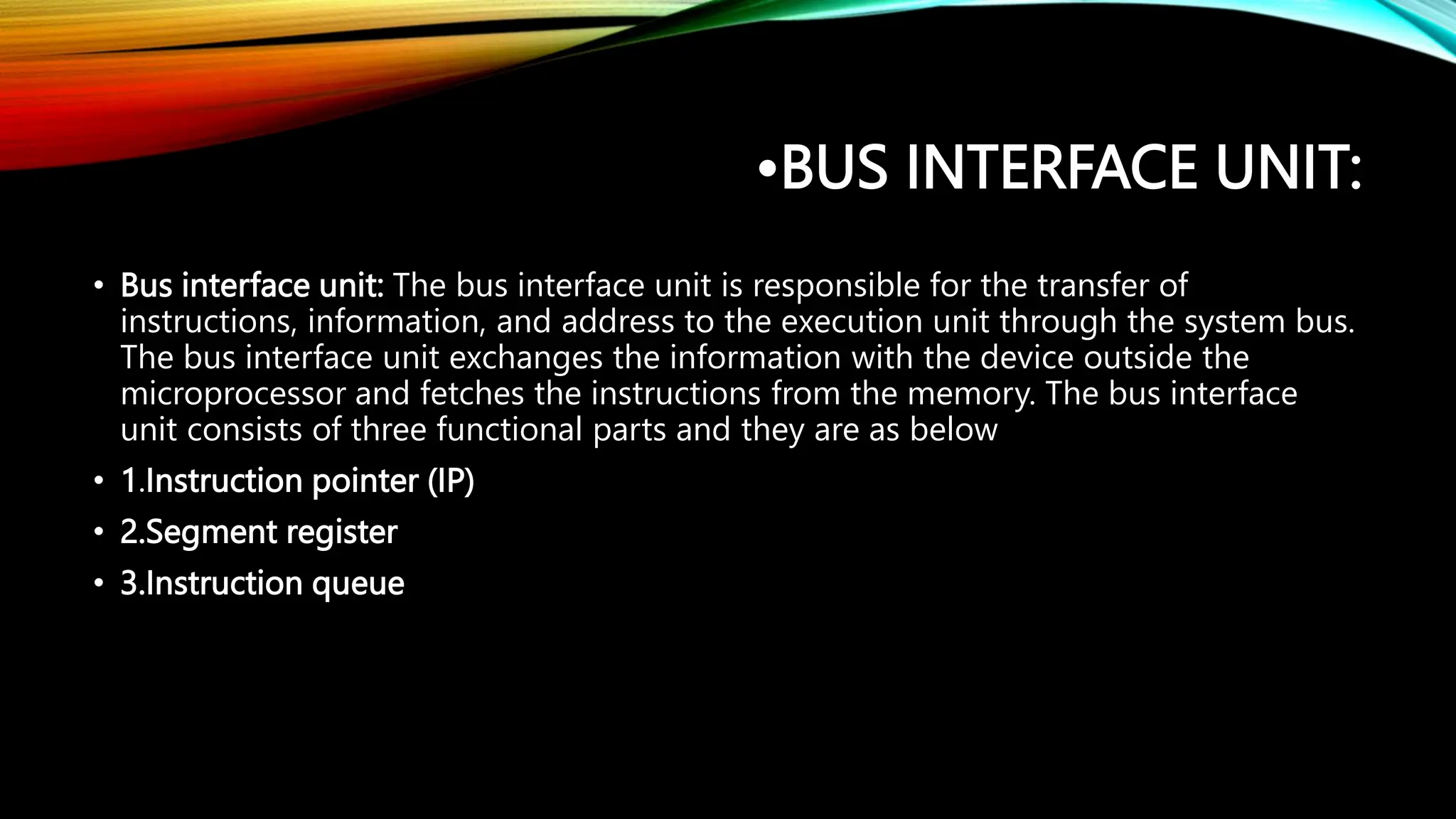 •BUS INTERFACE UNIT:

• Bus interface unit: The bus interface unit is responsible for the transfer of instructions, information, and address to the execution unit through the system bus. The bus interface unit exchanges the information with the device outside the microprocessor and fetches the instructions from the memory. The bus interface unit consists of three functional parts and they are as below

• 1.Instruction pointer (IP)

• 2.Segment register

• 3.Instruction queue